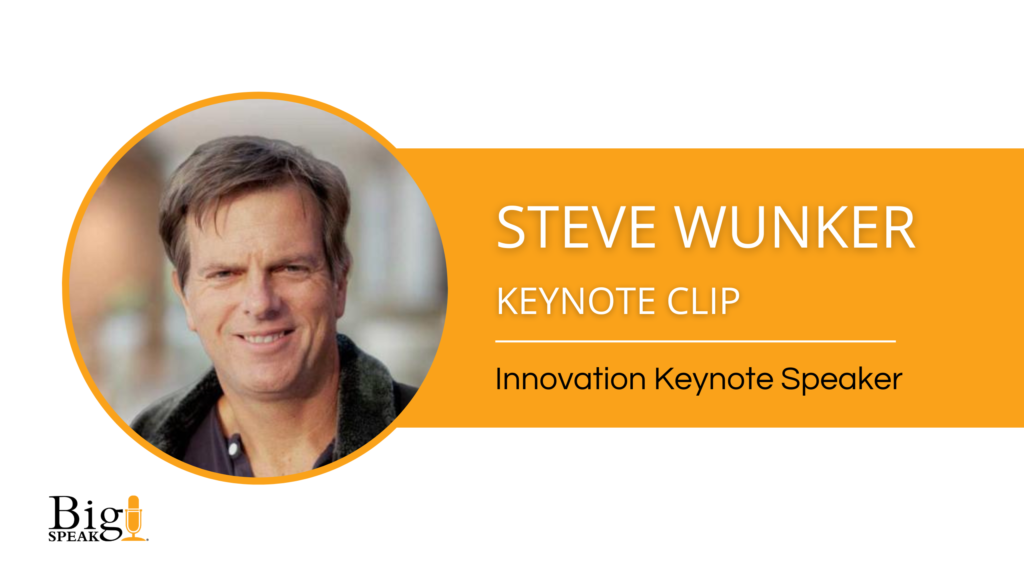 STEVE WUNKER

KEYNOTE CLIP

Innovation Keynote Speaker

Big SPEAK